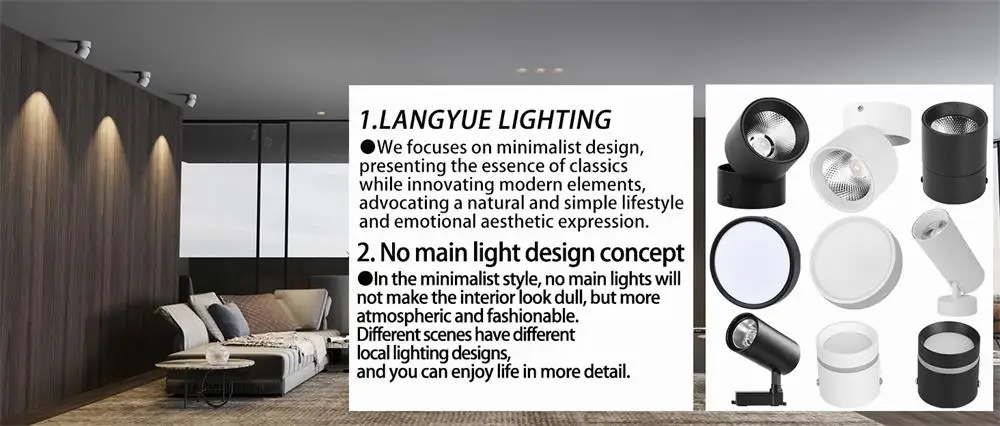 1.LANGYUE LIGHTING

●We focuses on minimalist design, presenting the essence of classics while innovating modern elements, advocating a natural and simple lifestyle and emotional aesthetic expression.

2. No main light design concept

●In the minimalist style, no main lights will not make the interior look dull, but more atmospheric and fashionable.
Different scenes have different local lighting designs,
and you can enjoy life in more detail.